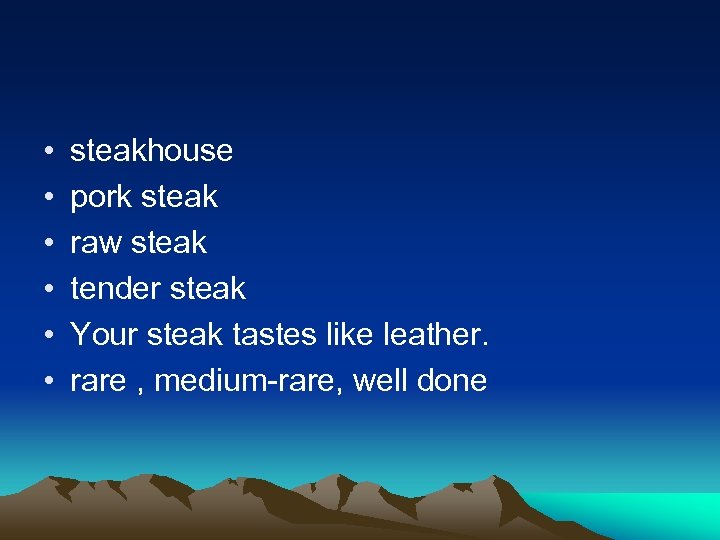 • steakhouse
• pork steak
• raw steak
• tender steak
• Your steak tastes like leather.
• rare , medium-rare, well done